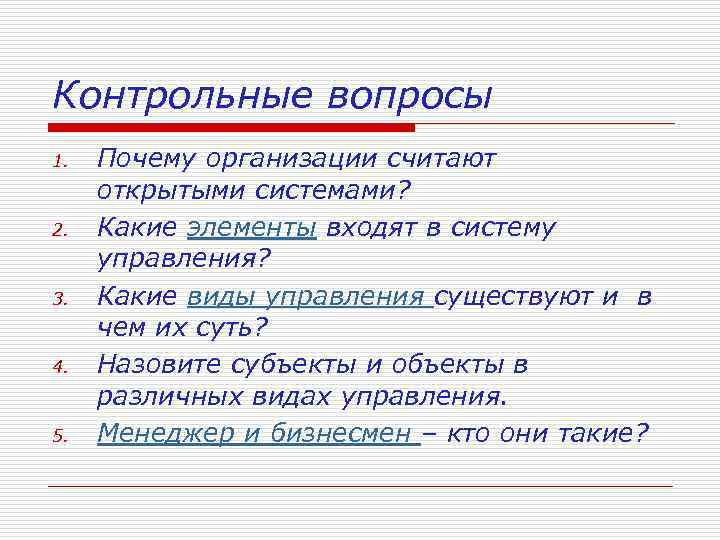 Контрольные вопросы

1. Почему организации считают открытыми системами?
2. Какие элементы входят в систему управления?
3. Какие виды управления существуют и в чем их суть?
4. Назовите субъекты и объекты в различных видах управления.
5. Менеджер и бизнесмен – кто они такие?